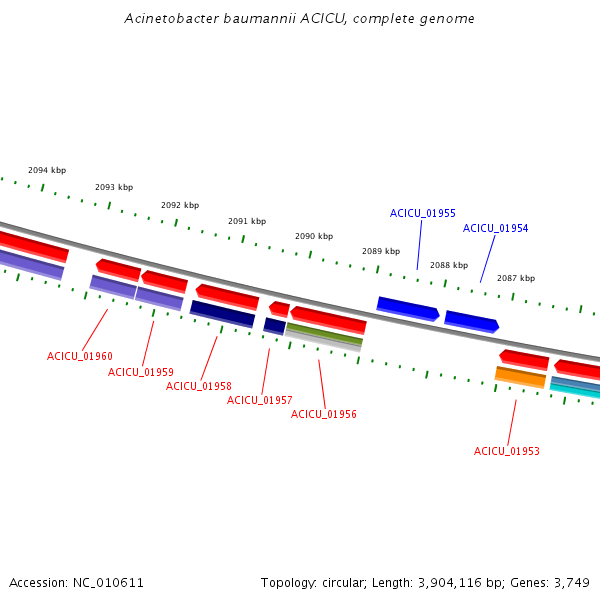 Acinetobacter baumannii ACICU, complete genome

2094 kbp
2093 kbp
2092 kbp
2091 kbp
2090 kbp
2089 kbp
2088 kbp
2087 kbp

ACICU_01955
ACICU_01954

ACICU_01960
ACICU_01959
ACICU_01958
ACICU_01957
ACICU_01956
ACICU_01953

Accession: NC_010611

Topology: circular; Length: 3,904,116 bp; Genes: 3,749